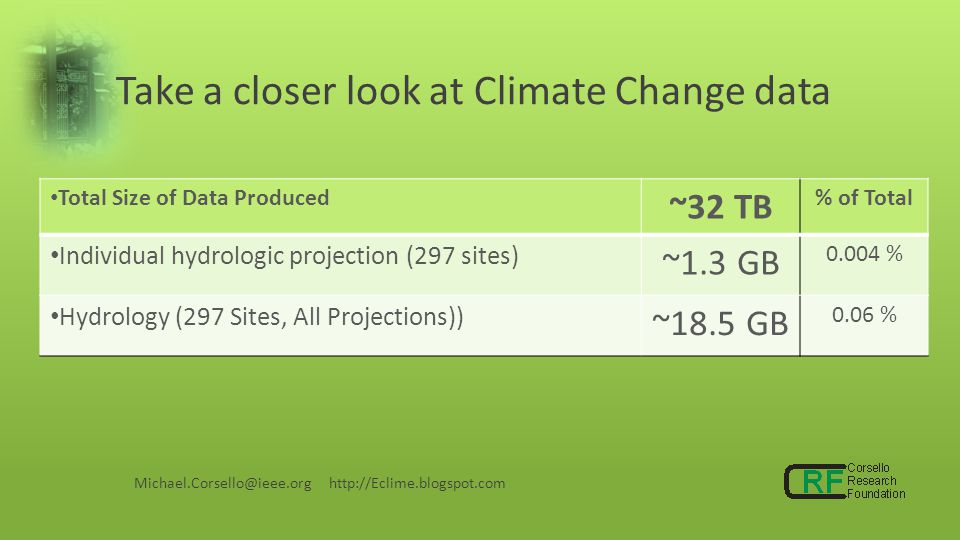 Take a closer look at Climate Change data

| •Total Size of Data Produced | ~32 TB | % of Total |
|---|---|---|
| •Individual hydrologic projection (297 sites) | ~1.3 GB | 0.004 % |
| •Hydrology (297 Sites, All Projections)) | ~18.5 GB | 0.06 % |

Michael.Corsello@ieee.org http://Eclime.blogspot.com

CRF Corsello Research Foundation